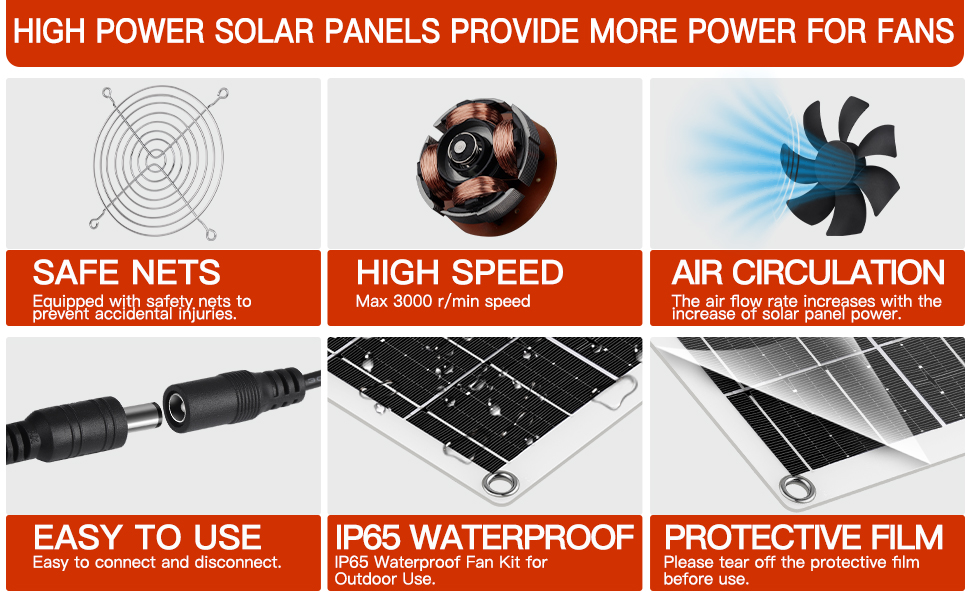 HIGH POWER SOLAR PANELS PROVIDE MORE POWER FOR FANS

SAFE NETS
Equipped with safety nets to prevent accidental injuries.

HIGH SPEED
Max 3000 r/min speed

AIR CIRCULATION
The air flow rate increases with the increase of solar panel power.

EASY TO USE
Easy to connect and disconnect.

IP65 WATERPROOF
IP65 Waterproof Fan Kit for Outdoor Use.

PROTECTIVE FILM
Please tear off the protective film before use.